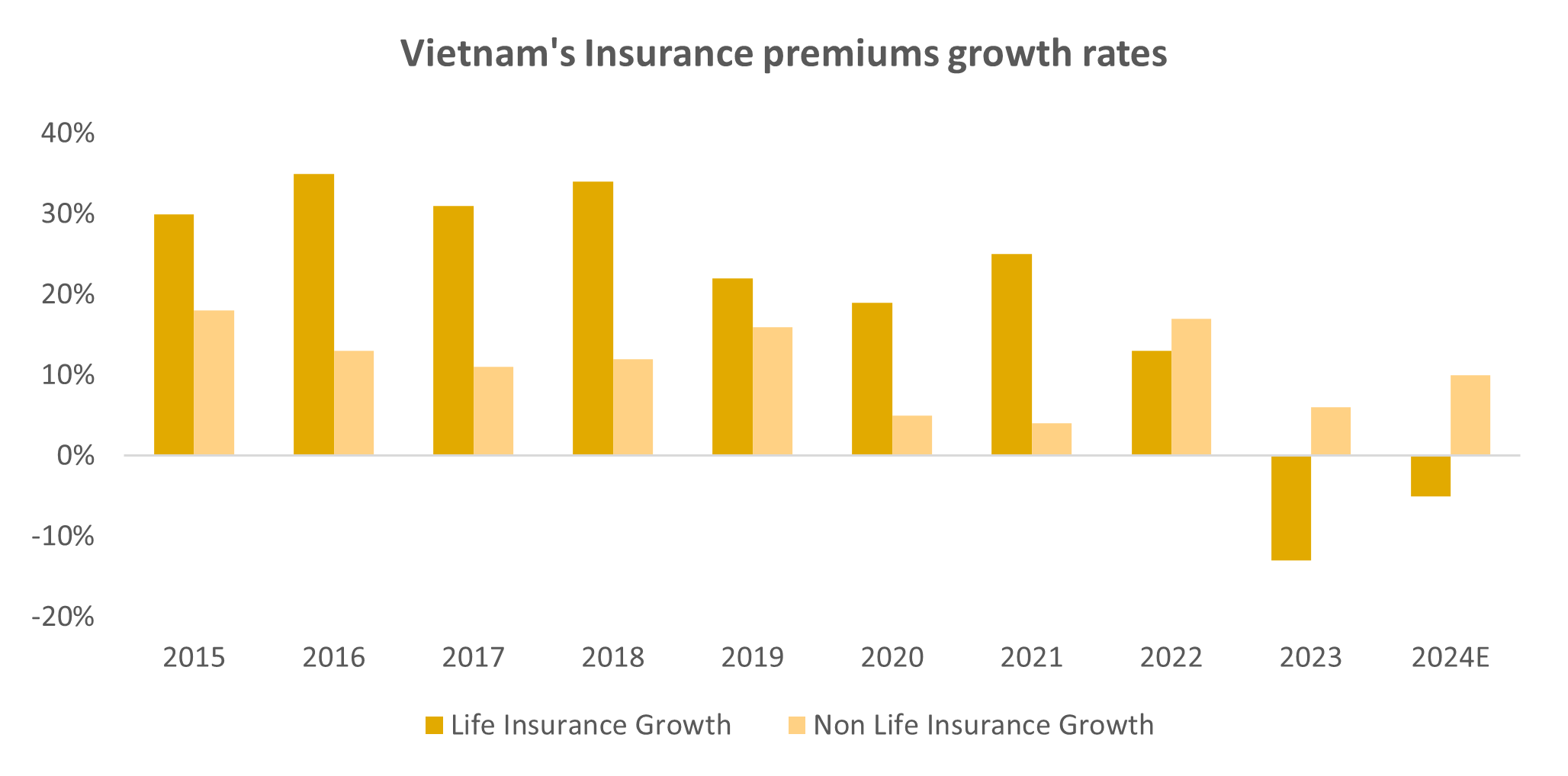 Vietnam's Insurance premiums growth rates

40%
30%
20%
10%
0%
-10%
-20%

2015 2016 2017 2018 2019 2020 2021 2022 2023 2024E

Life Insurance Growth
Non Life Insurance Growth